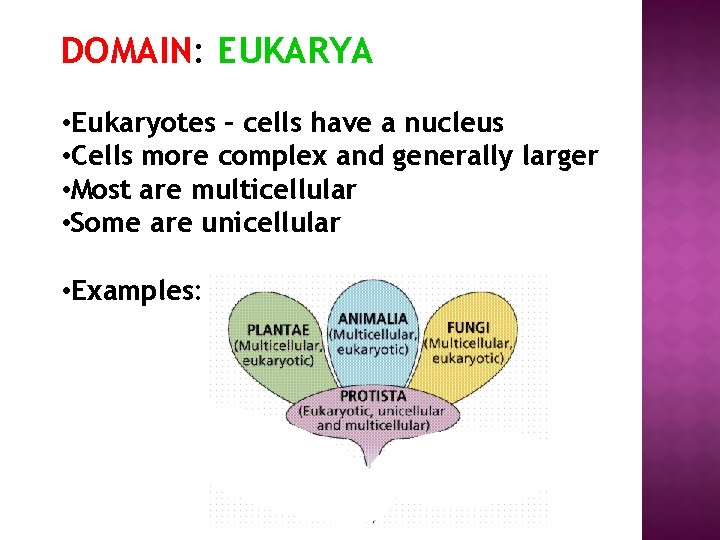 DOMAIN: EUKARYA

•Eukaryotes – cells have a nucleus
•Cells more complex and generally larger
•Most are multicellular
•Some are unicellular

•Examples:

PLANTAE (Multicellular, eukaryotic)

ANIMALIA (Multicellular, eukaryotic)

FUNGI (Multicellular, eukaryotic)

PROTISTA (Eukaryotic, unicellular and multicellular)